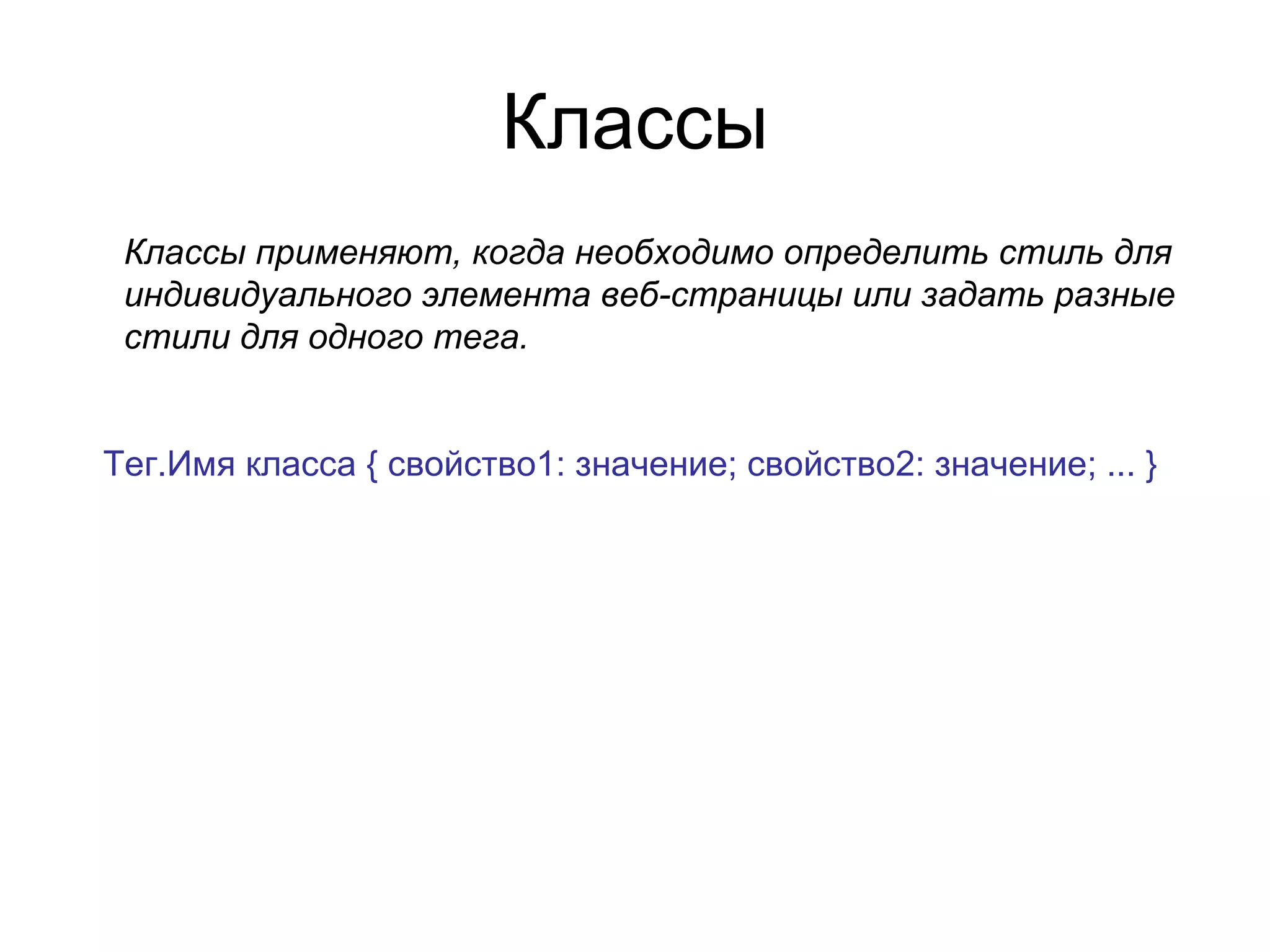 Классы

Классы применяют, когда необходимо определить стиль для индивидуального элемента веб-страницы или задать разные стили для одного тега.

Тег.Имя класса { свойство1: значение; свойство2: значение; ... }